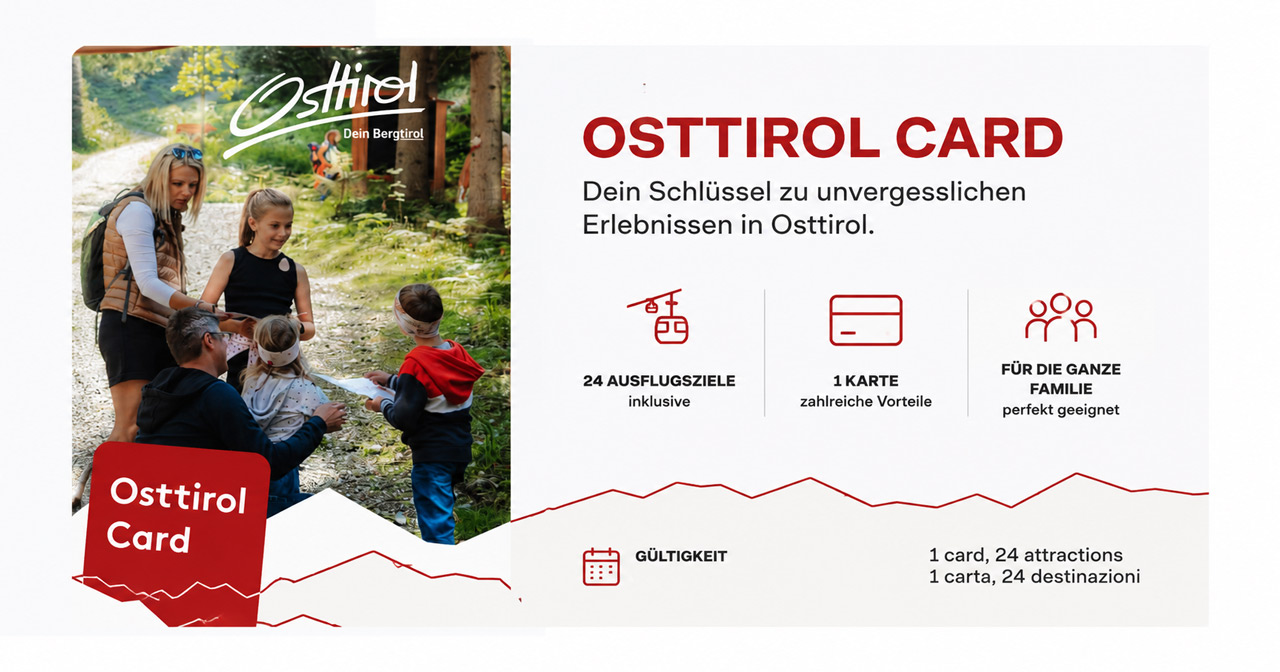 Osttirol
Dein Bergtirol

Osttirol Card

OSTTIROL CARD

Dein Schlüssel zu unvergesslichen Erlebnissen in Osttirol.

24 AUSFLUGSZIELE
inklusive

1 KARTE
zahlreiche Vorteile

FÜR DIE GANZE FAMILIE
perfekt geeignet

GÜLTIGKEIT

1 card, 24 attractions
1 carta, 24 destinazioni